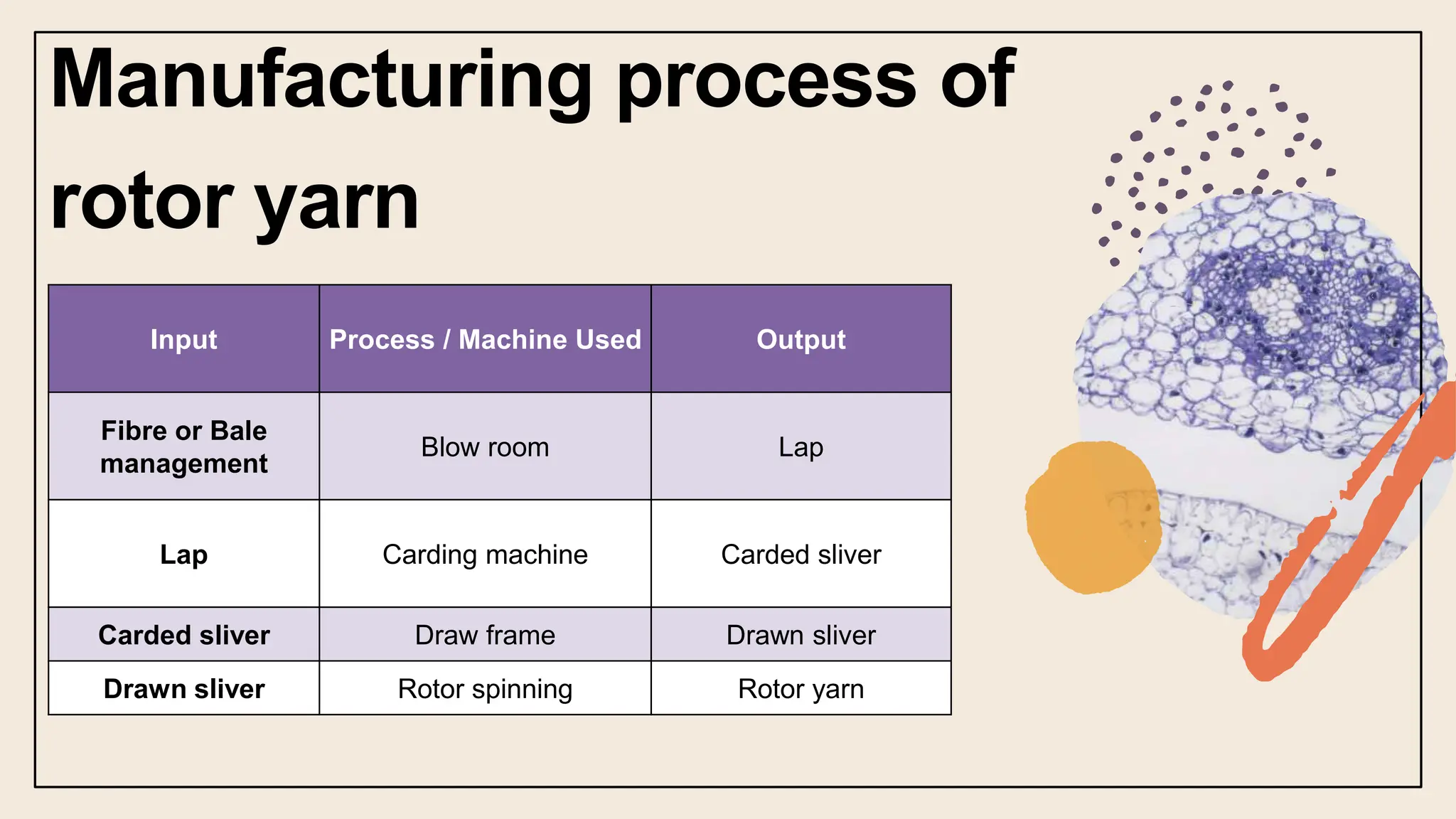 Manufacturing process of rotor yarn

| Input | Process / Machine Used | Output |
|---|---|---|
| Fibre or Bale management | Blow room | Lap |
| Lap | Carding machine | Carded sliver |
| Carded sliver | Draw frame | Drawn sliver |
| Drawn sliver | Rotor spinning | Rotor yarn |